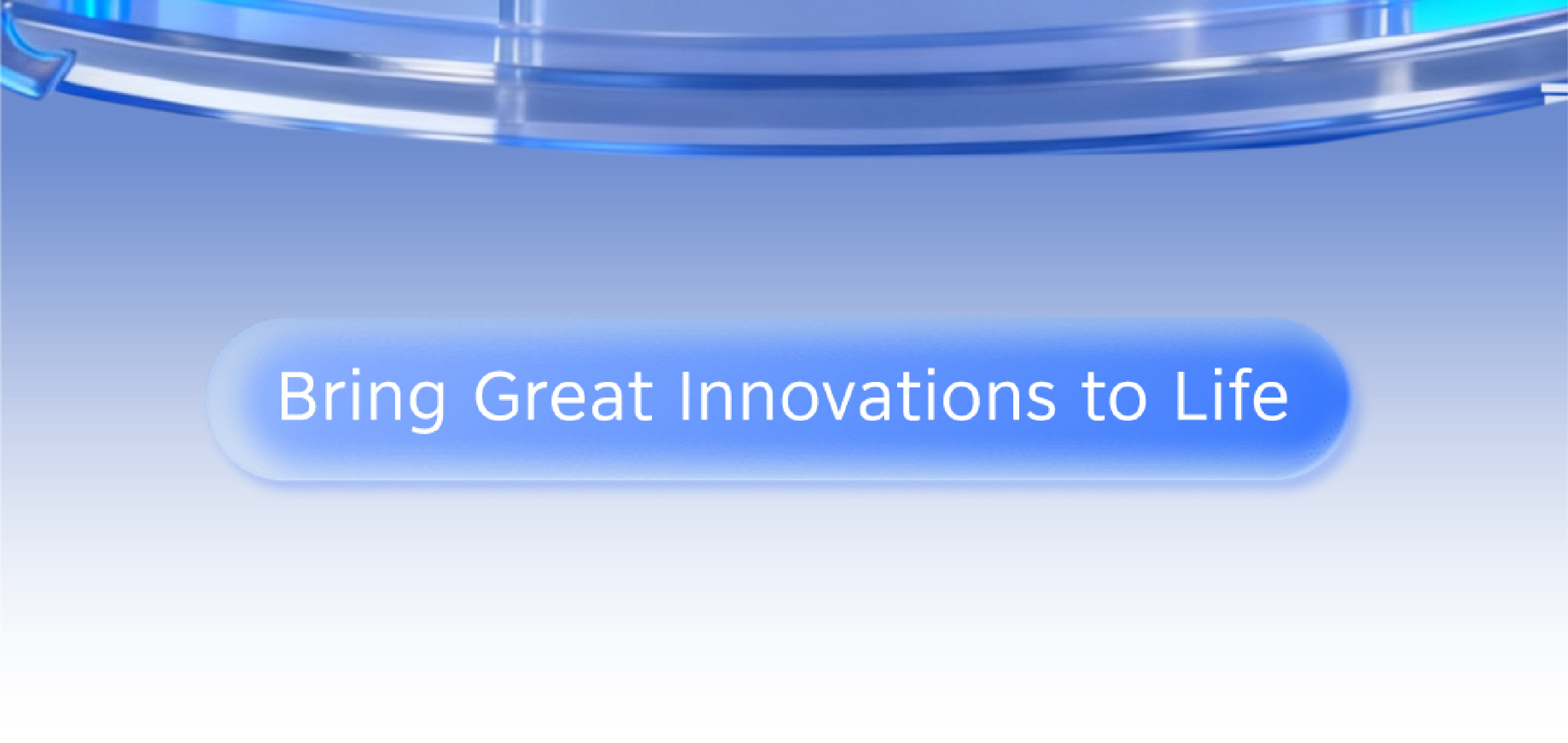 Bring Great Innovations to Life